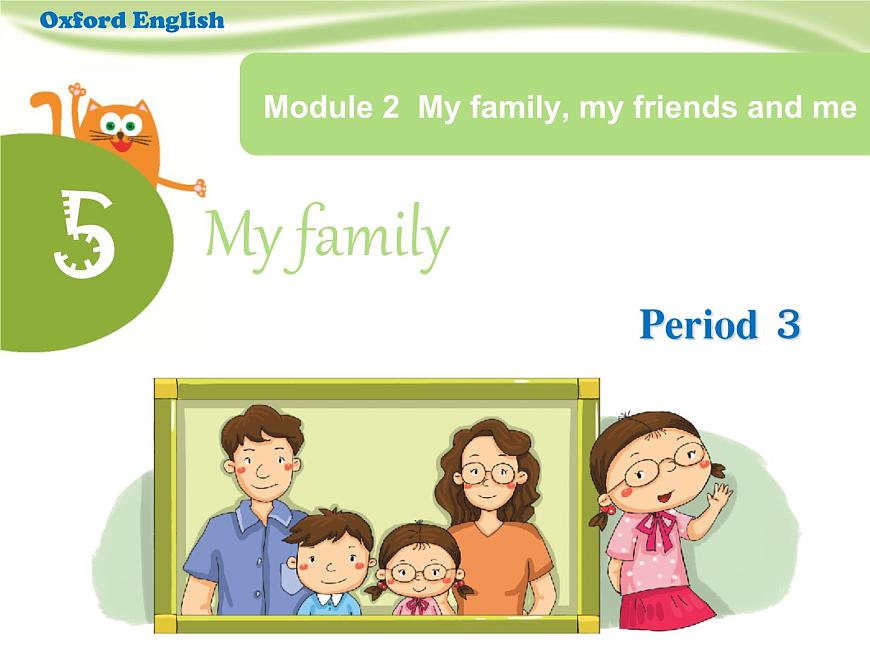 Oxford English

Module 2 My family, my friends and me

5

My family

Period 3